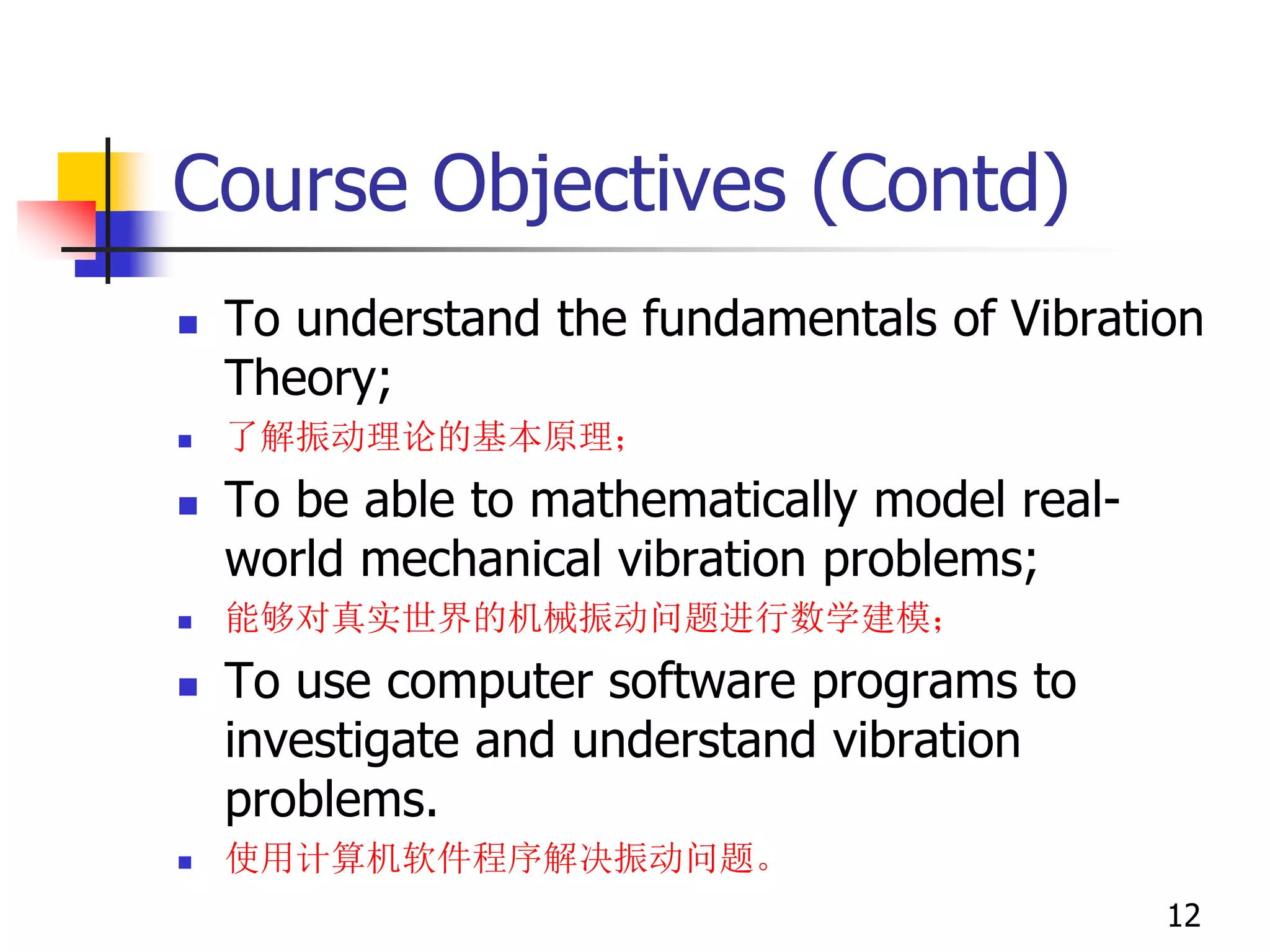 Course Objectives (Contd)

- To understand the fundamentals of Vibration Theory;
- 了解振动理论的基本原理;
- To be able to mathematically model real-world mechanical vibration problems;
- 能够对真实世界的机械振动问题进行数学建模;
- To use computer software programs to investigate and understand vibration problems.
- 使用计算机软件程序解决振动问题。

12